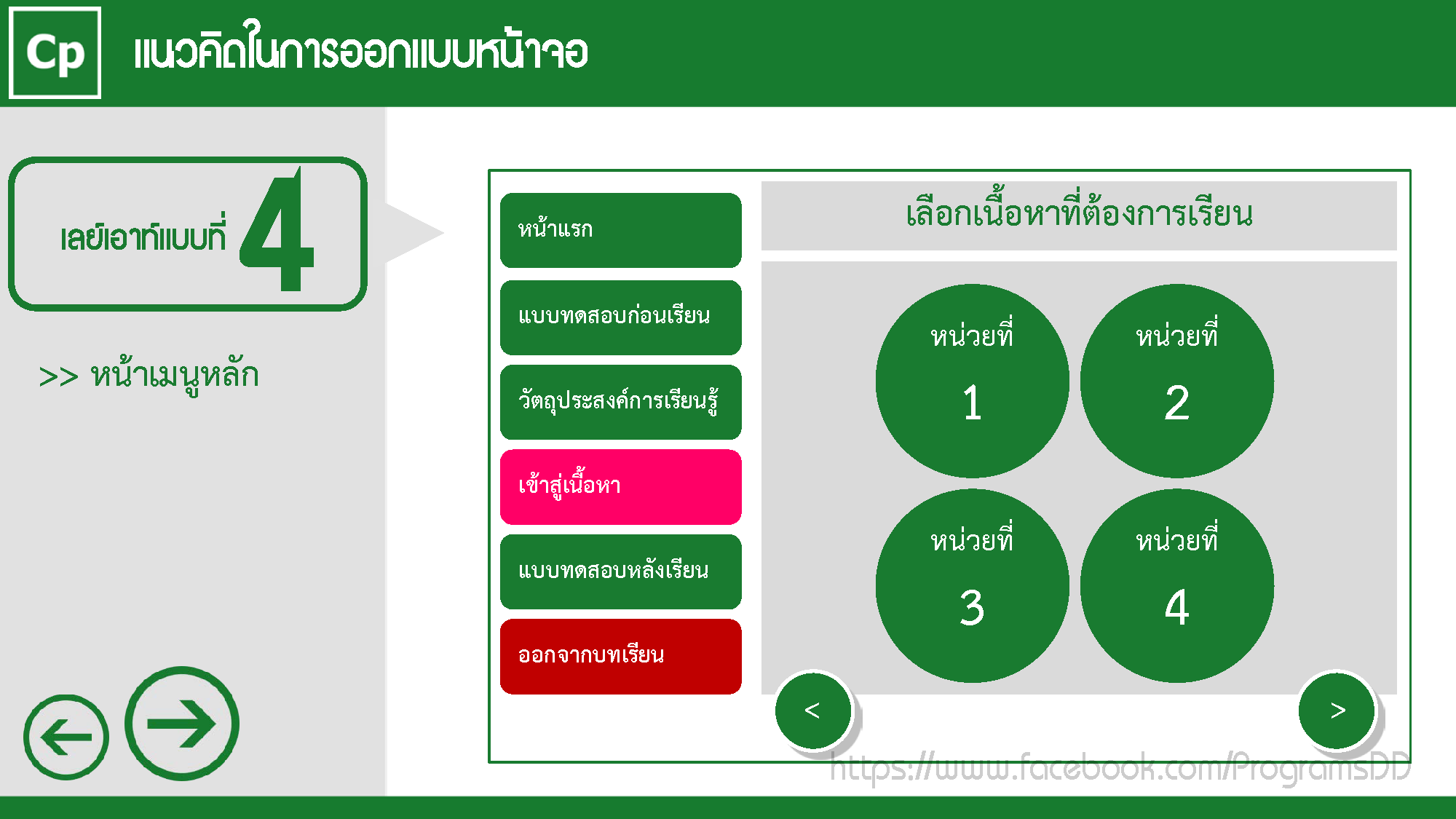 Cp
แนวคิดในการออกแบบหน้าจอ

เลย์เอาท์แบบที่ 4

>> หน้าเมนูหลัก

หน้าแรก
แบบทดสอบก่อนเรียน
วัตถุประสงค์การเรียนรู้
เข้าสู่เนื้อหา
แบบทดสอบหลังเรียน
ออกจากบทเรียน

เลือกเนื้อหาที่ต้องการเรียน

หน่วยที่ 1
หน่วยที่ 2
หน่วยที่ 3
หน่วยที่ 4

<
>

https://www.facebook.com/ProgramsDD